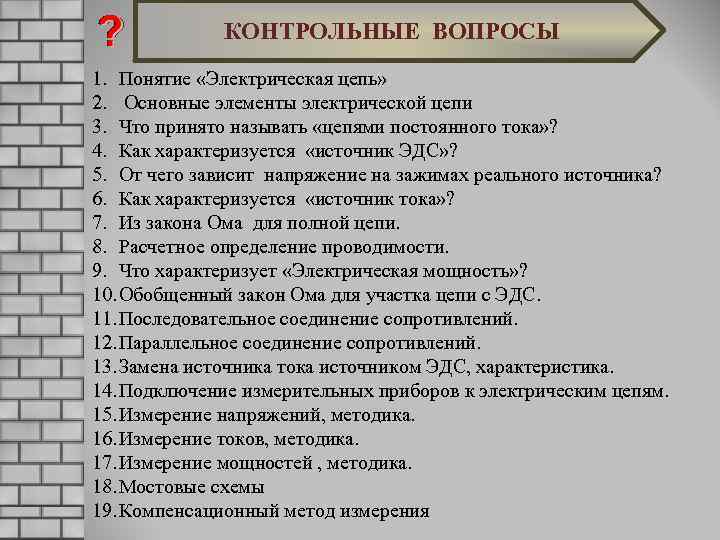 ?

КОНТРОЛЬНЫЕ ВОПРОСЫ

1. Понятие «Электрическая цепь»
2. Основные элементы электрической цепи
3. Что принято называть «цепями постоянного тока»?
4. Как характеризуется «источник ЭДС»?
5. От чего зависит напряжение на зажимах реального источника?
6. Как характеризуется «источник тока»?
7. Из закона Ома для полной цепи.
8. Расчетное определение проводимости.
9. Что характеризует «Электрическая мощность»?
10. Обобщенный закон Ома для участка цепи с ЭДС.
11. Последовательное соединение сопротивлений.
12. Параллельное соединение сопротивлений.
13. Замена источника тока источником ЭДС, характеристика.
14. Подключение измерительных приборов к электрическим цепям.
15. Измерение напряжений, методика.
16. Измерение токов, методика.
17. Измерение мощностей , методика.
18. Мостовые схемы
19. Компенсационный метод измерения